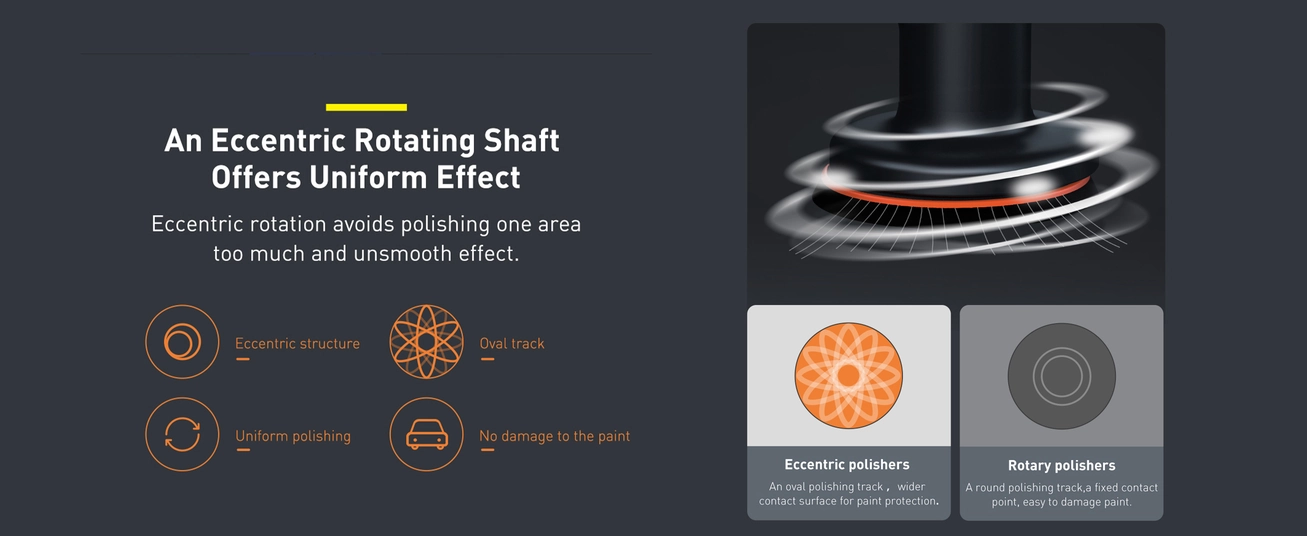 An Eccentric Rotating Shaft Offers Uniform Effect

Eccentric rotation avoids polishing one area too much and unsmooth effect.

Eccentric structure

Oval track

Uniform polishing

No damage to the paint

Eccentric polishers

An oval polishing track， wider contact surface for paint protection.

Rotary polishers

A round polishing track,a fixed contact point, easy to damage paint.